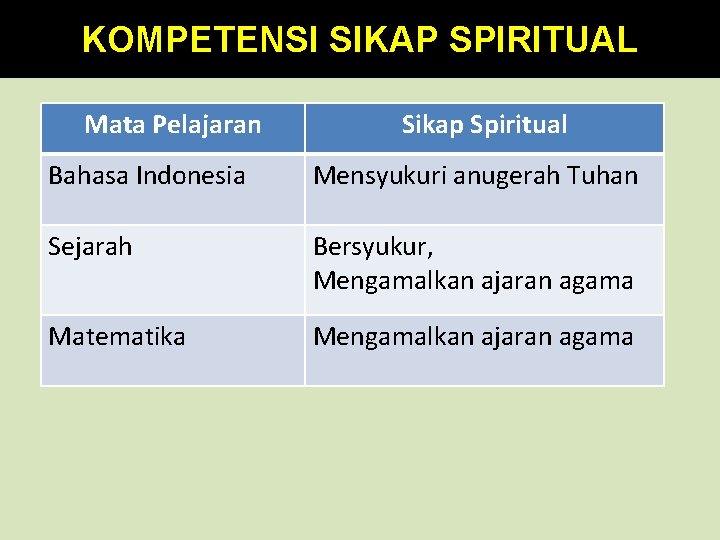 KOMPETENSI SIKAP SPIRITUAL

| Mata Pelajaran | Sikap Spiritual |
|---|---|
| Bahasa Indonesia | Mensyukuri anugerah Tuhan |
| Sejarah | Bersyukur, Mengamalkan ajaran agama |
| Matematika | Mengamalkan ajaran agama |